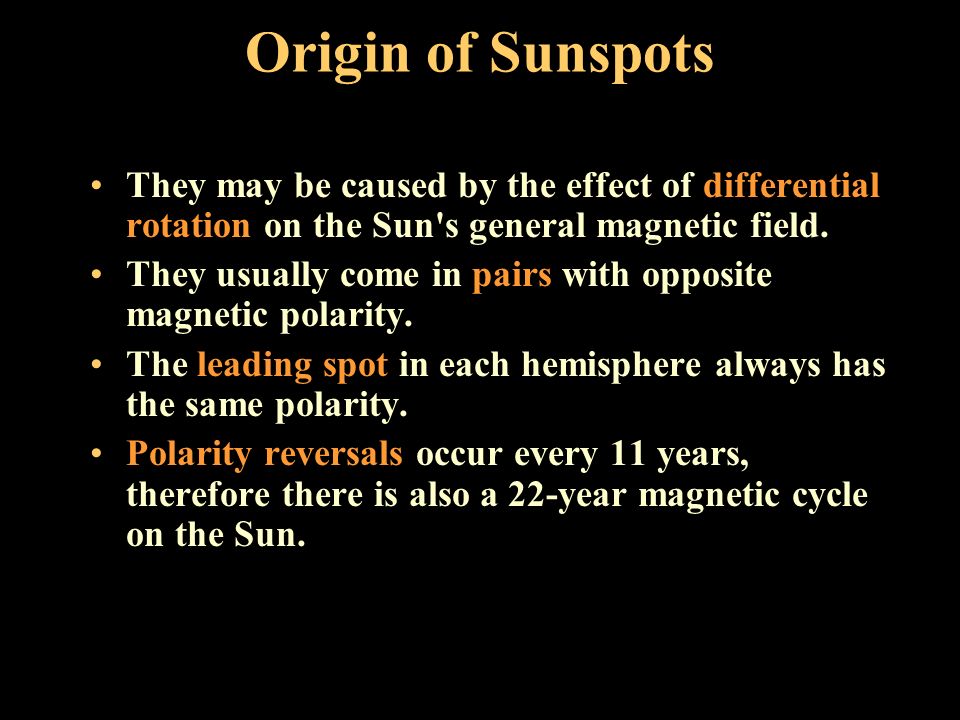 Origin of Sunspots

• They may be caused by the effect of differential rotation on the Sun's general magnetic field.
• They usually come in pairs with opposite magnetic polarity.
• The leading spot in each hemisphere always has the same polarity.
• Polarity reversals occur every 11 years, therefore there is also a 22-year magnetic cycle on the Sun.